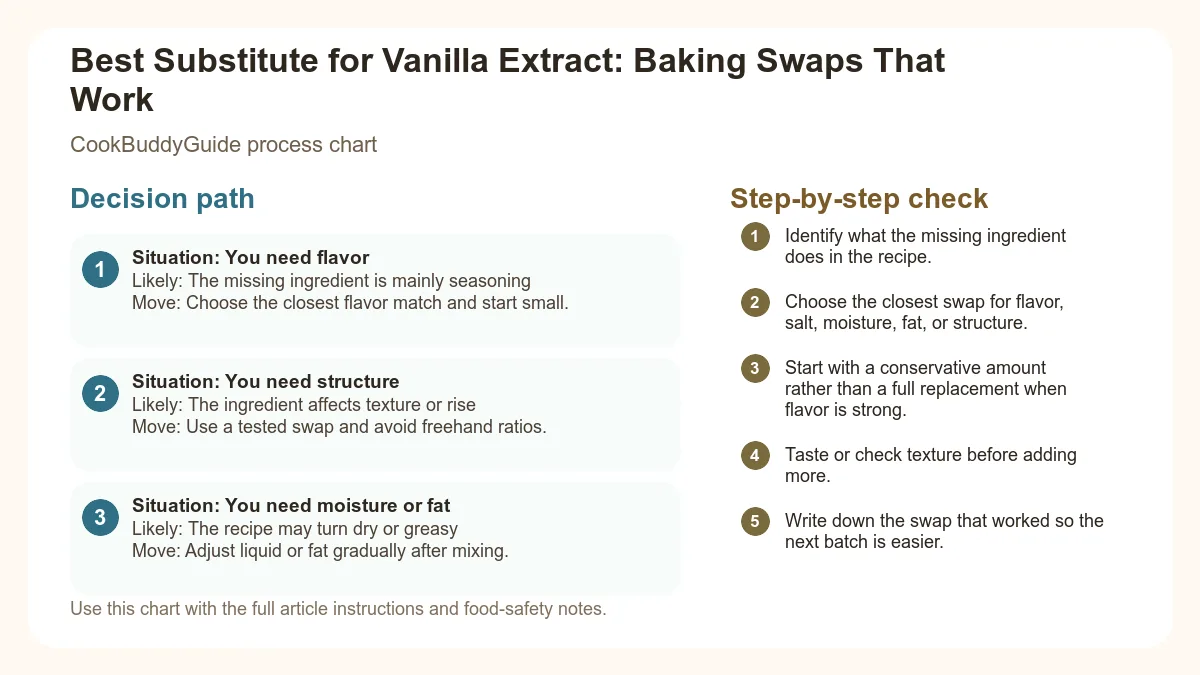 Best Substitute for Vanilla Extract: Baking Swaps That Work

CookBuddyGuide process chart

Decision path

1 Situation: You need flavor
Likely: The missing ingredient is mainly seasoning
Move: Choose the closest flavor match and start small.

2 Situation: You need structure
Likely: The ingredient affects texture or rise
Move: Use a tested swap and avoid freehand ratios.

3 Situation: You need moisture or fat
Likely: The recipe may turn dry or greasy
Move: Adjust liquid or fat gradually after mixing.

Use this chart with the full article instructions and food-safety notes.

Step-by-step check

1 Identify what the missing ingredient does in the recipe.

2 Choose the closest swap for flavor, salt, moisture, fat, or structure.

3 Start with a conservative amount rather than a full replacement when flavor is strong.

4 Taste or check texture before adding more.

5 Write down the swap that worked so the next batch is easier.